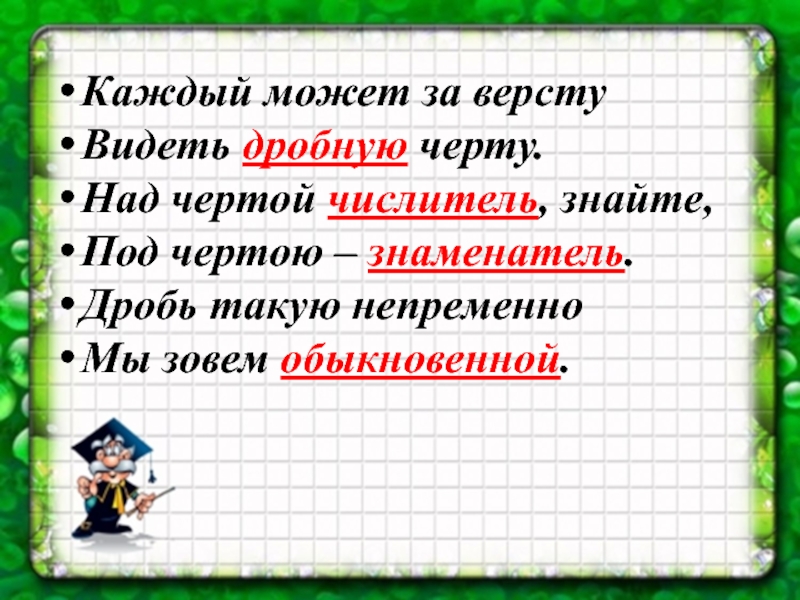 • Каждый может за версту
• Видеть дробную черту.
• Над чертой числитель, знайте,
• Под чертою – знаменатель.
• Дробь такую непременно
• Мы зовем обыкновенной.